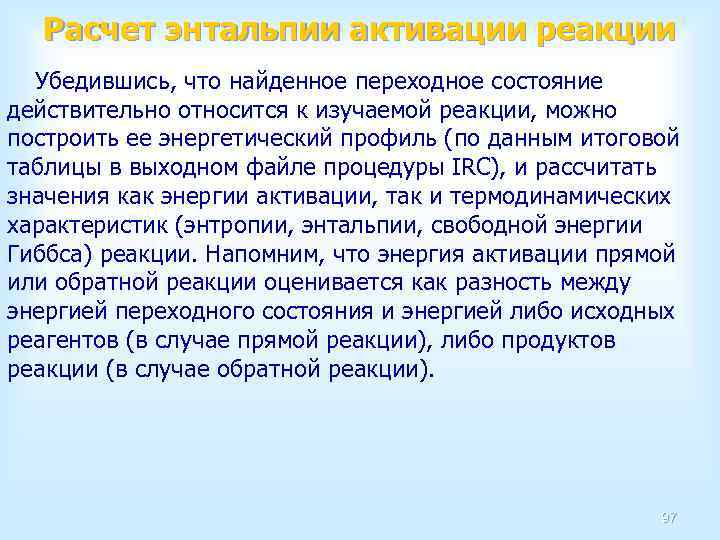 Расчет энтальпии активации реакции

Убедившись, что найденное переходное состояние действительно относится к изучаемой реакции, можно построить ее энергетический профиль (по данным итоговой таблицы в выходном файле процедуры IRC), и рассчитать значения как энергии активации, так и термодинамических характеристик (энтропии, энтальпии, свободной энергии Гиббса) реакции. Напомним, что энергия активации прямой или обратной реакции оценивается как разность между энергией переходного состояния и энергией либо исходных реагентов (в случае прямой реакции), либо продуктов реакции (в случае обратной реакции).

97